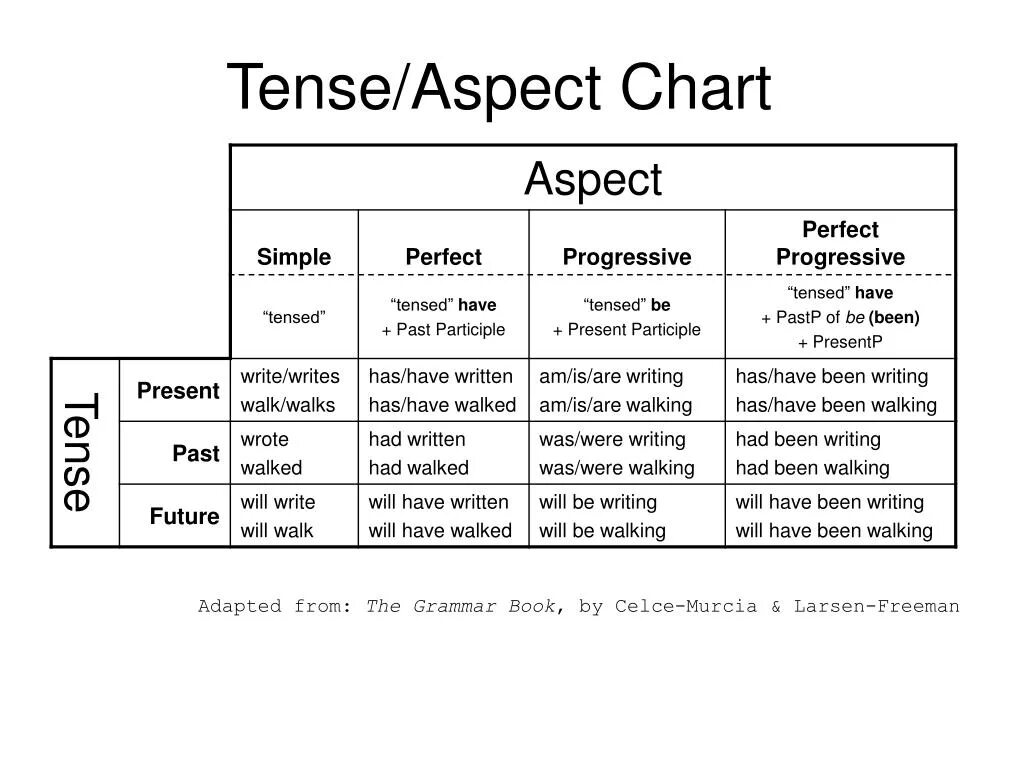 Tense/Aspect Chart

| | | Aspect | | | |
|---|---|---|---|---|---|
| | | Simple | Perfect | Progressive | Perfect Progressive |
| | | “tensed” | “tensed” have + Past Participle | “tensed” be + Present Participle | “tensed” have + PastP of be (been) + PresentP |
| Tense | Present | write/writes walk/walks | has/have written has/have walked | am/is/are writing am/is/are walking | has/have been writing has/have been walking |
| | Past | wrote walked | had written had walked | was/were writing was/were walking | had been writing had been walking |
| | Future | will write will walk | will have written will have walked | will be writing will be walking | will have been writing will have been walking |

Adapted from: The Grammar Book, by Celce-Murcia & Larsen-Freeman